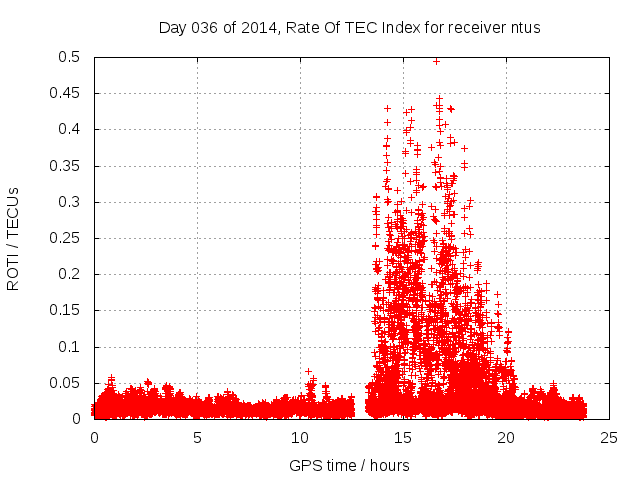 Day 036 of 2014, Rate Of TEC Index for receiver ntus

ROTI / TECUs

0.5
0.45
0.4
0.35
0.3
0.25
0.2
0.15
0.1
0.05
0

0
5
10
15
20
25

GPS time / hours